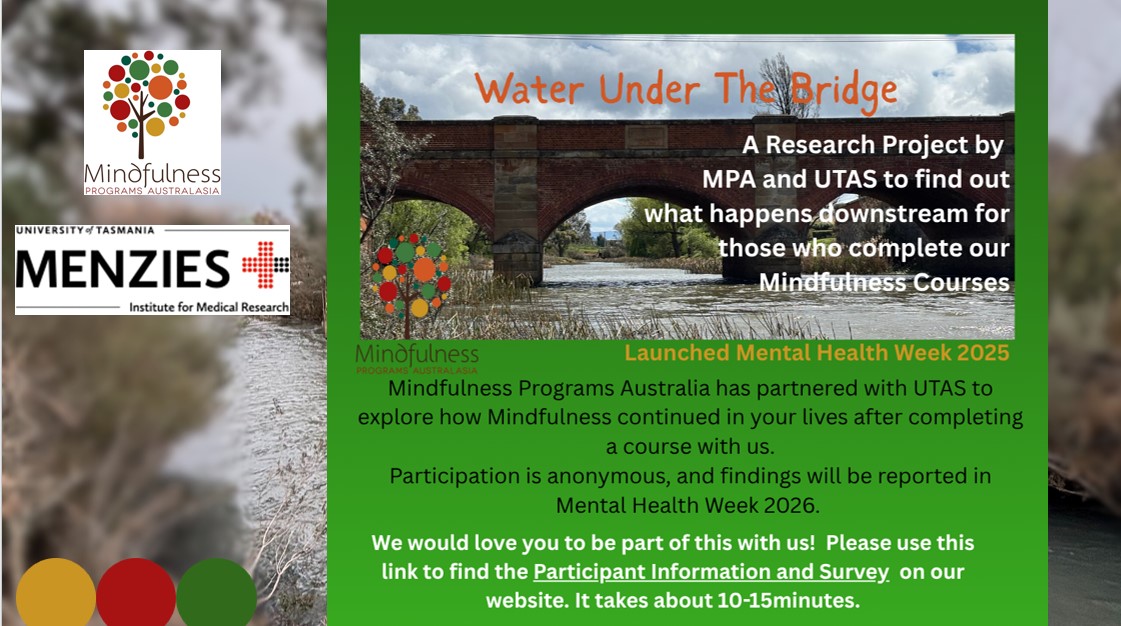 Mindfulness
PROGRAMS AUSTRALASIA

UNIVERSITY of TASMANIA
MENZIES
Institute for Medical Research

Water Under The Bridge

A Research Project by MPA and UTAS to find out what happens downstream for those who complete our Mindfulness Courses

Mindfulness
PROGRAMS AUSTRALASIA

Launched Mental Health Week 2025

Mindfulness Programs Australia has partnered with UTAS to explore how Mindfulness continued in your lives after completing a course with us.

Participation is anonymous, and findings will be reported in Mental Health Week 2026.

We would love you to be part of this with us! Please use this link to find the Participant Information and Survey on our website. It takes about 10-15minutes.